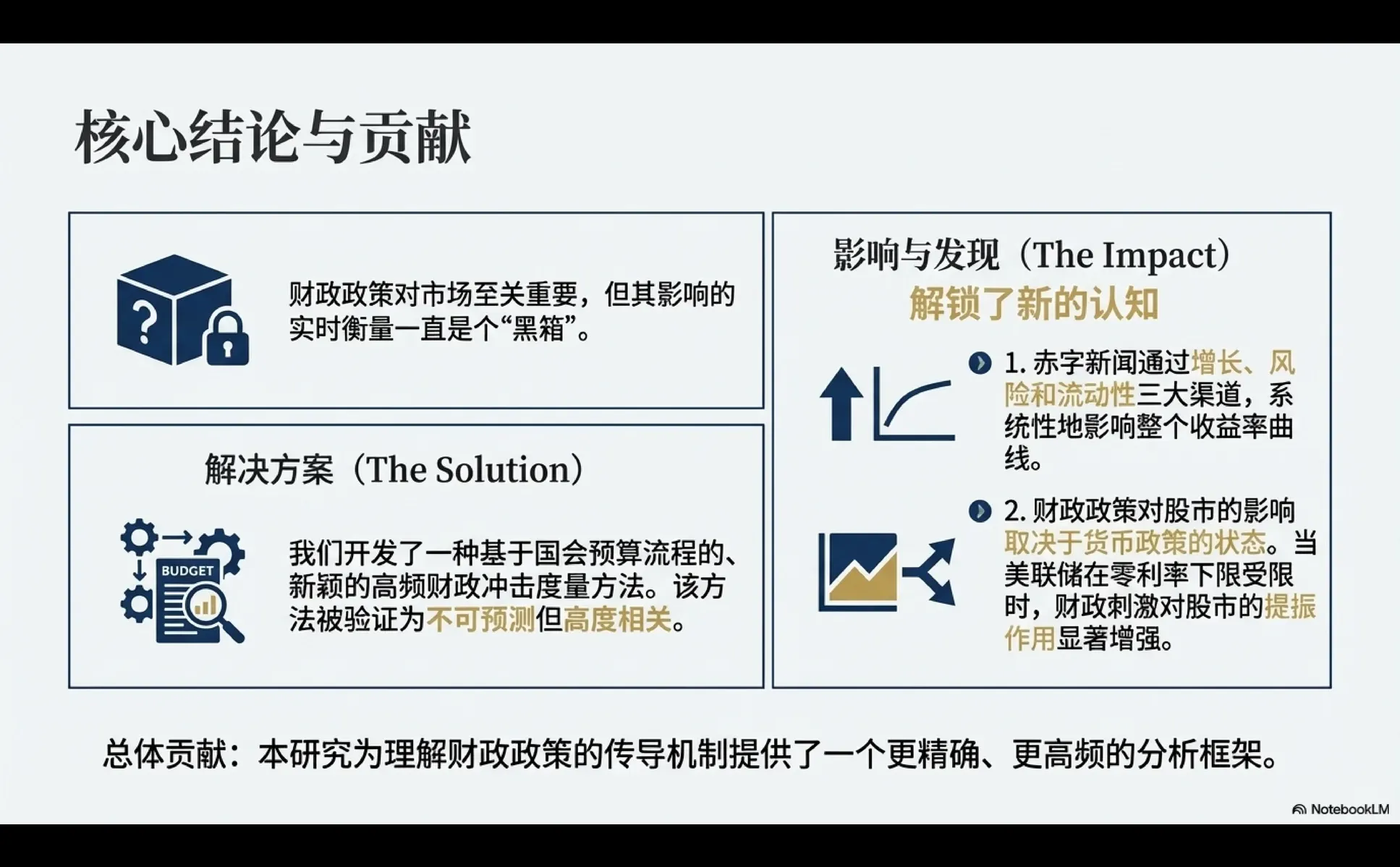 核心结论与贡献

财政政策对市场至关重要，但其影响的实时衡量一直是个“黑箱”。

解决方案（The Solution）

BUDGET

我们开发了一种基于国会预算流程的、新颖的高频财政冲击度量方法。该方法被验证为不可预测但高度相关。

影响与发现（The Impact）
解锁了新的认知

1. 赤字新闻通过增长、风险和流动性三大渠道，系统性地影响整个收益率曲线。

2. 财政政策对股市的影响取决于货币政策的状态。当美联储在零利率下限受限时，财政刺激对股市的提振作用显著增强。

总体贡献：本研究为理解财政政策的传导机制提供了一个更精确、更高频的分析框架。

NotebookLM